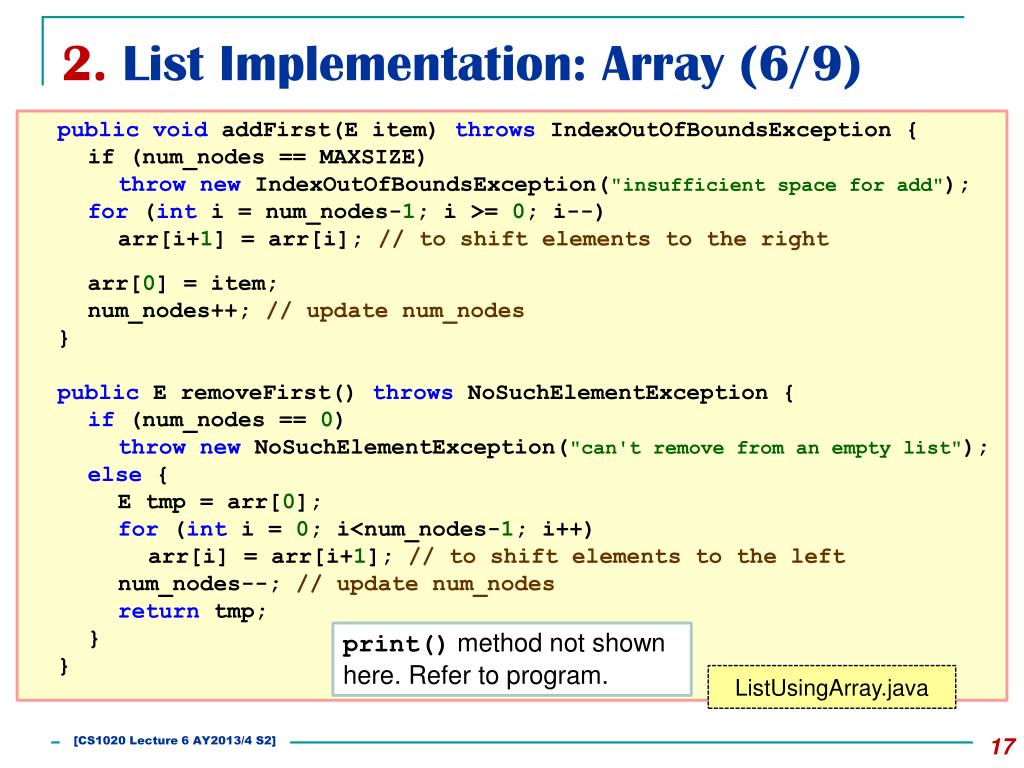 2. List Implementation: Array (6/9)

public void addFirst(E item) throws IndexOutOfBoundsException {
  if (num_nodes == MAXSIZE)
    throw new IndexOutOfBoundsException("insufficient space for add");
  for (int i = num_nodes-1; i >= 0; i--)
    arr[i+1] = arr[i]; // to shift elements to the right

  arr[0] = item;
  num_nodes++; // update num_nodes
}

public E removeFirst() throws NoSuchElementException {
  if (num_nodes == 0)
    throw new NoSuchElementException("can't remove from an empty list");
  else {
    E tmp = arr[0];
    for (int i = 0; i<num_nodes-1; i++)
      arr[i] = arr[i+1]; // to shift elements to the left
    num_nodes--; // update num_nodes
    return tmp;
  }
}

print() method not shown here. Refer to program.

ListUsingArray.java

[CS1020 Lecture 6 AY2013/4 S2]

17